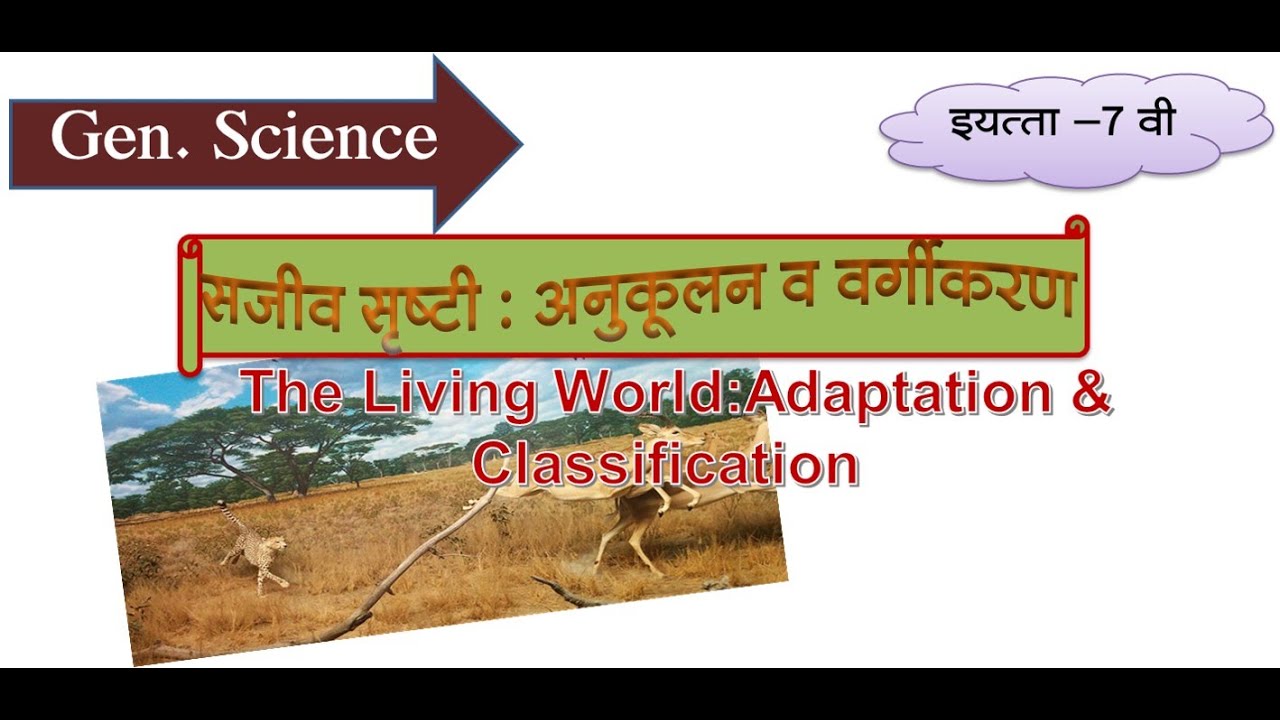 Gen. Science

इयत्ता –7 वी

सजीव सृष्टी : अनुकूलन व वर्गीकरण

The Living World:Adaptation & Classification